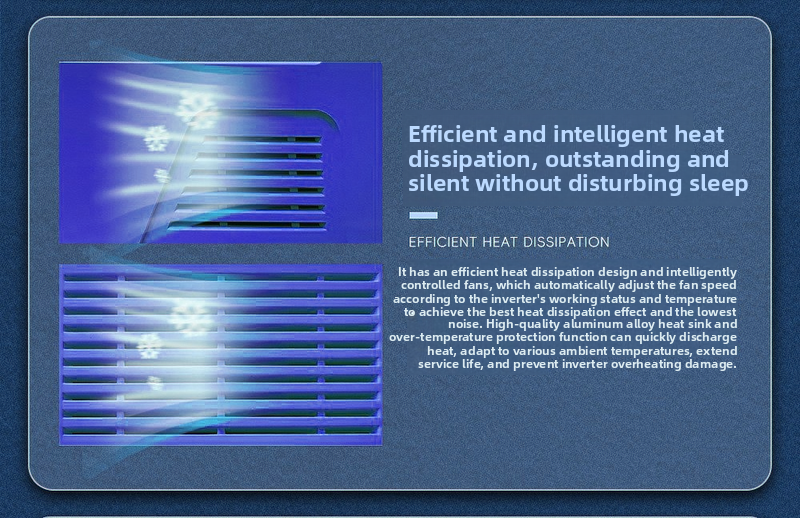 Efficient and intelligent heat dissipation, outstanding and silent without disturbing sleep

EFFICIENT HEAT DISSIPATION

It has an efficient heat dissipation design and intelligently controlled fans, which automatically adjust the fan speed according to the inverter's working status and temperature to achieve the best heat dissipation effect and the lowest noise. High-quality aluminum alloy heat sink and over-temperature protection function can quickly discharge heat, adapt to various ambient temperatures, extend service life, and prevent inverter overheating damage.